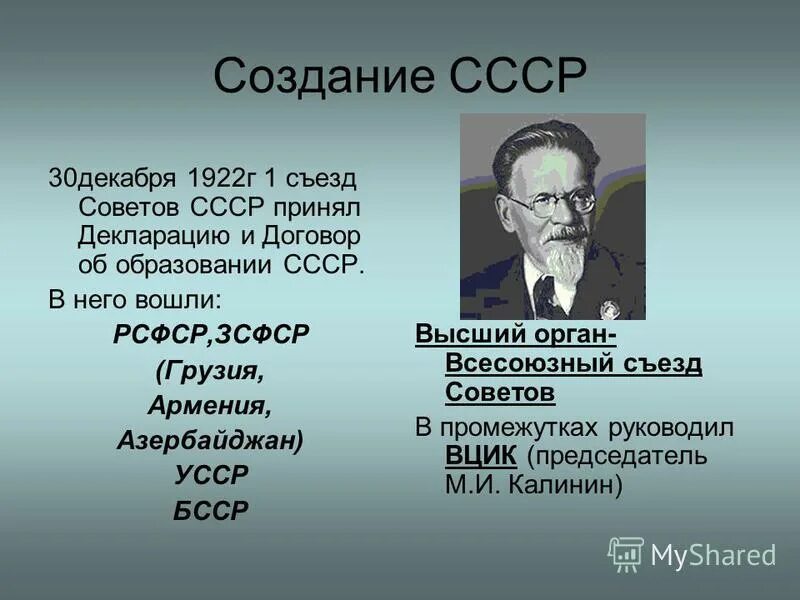 Создание СССР

30декабря 1922г 1 съезд Советов СССР принял Декларацию и Договор об образовании СССР.

В него вошли:

РСФСР,ЗСФСР

(Грузия,

Армения,

Азербайджан)

УССР

БССР

Высший орган- Всесоюзный съезд Советов

В промежутках руководил ВЦИК (председатель М.И. Калинин)

MyShared